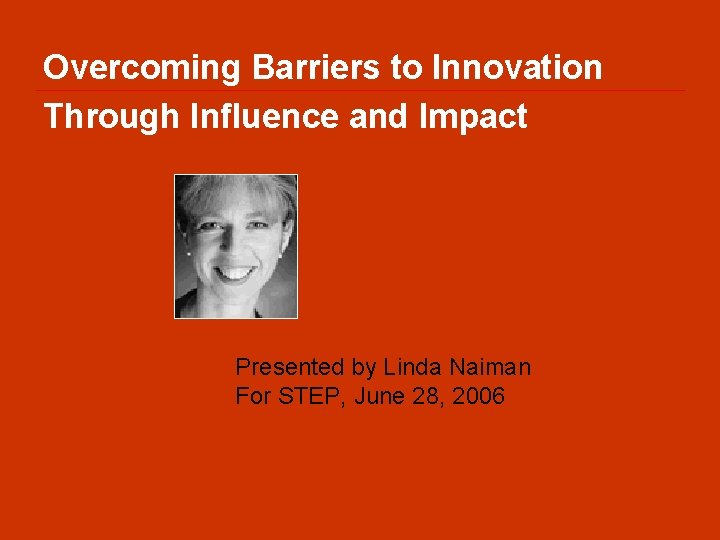 Overcoming Barriers to Innovation

Through Influence and Impact

Presented by Linda Naiman
For STEP, June 28, 2006